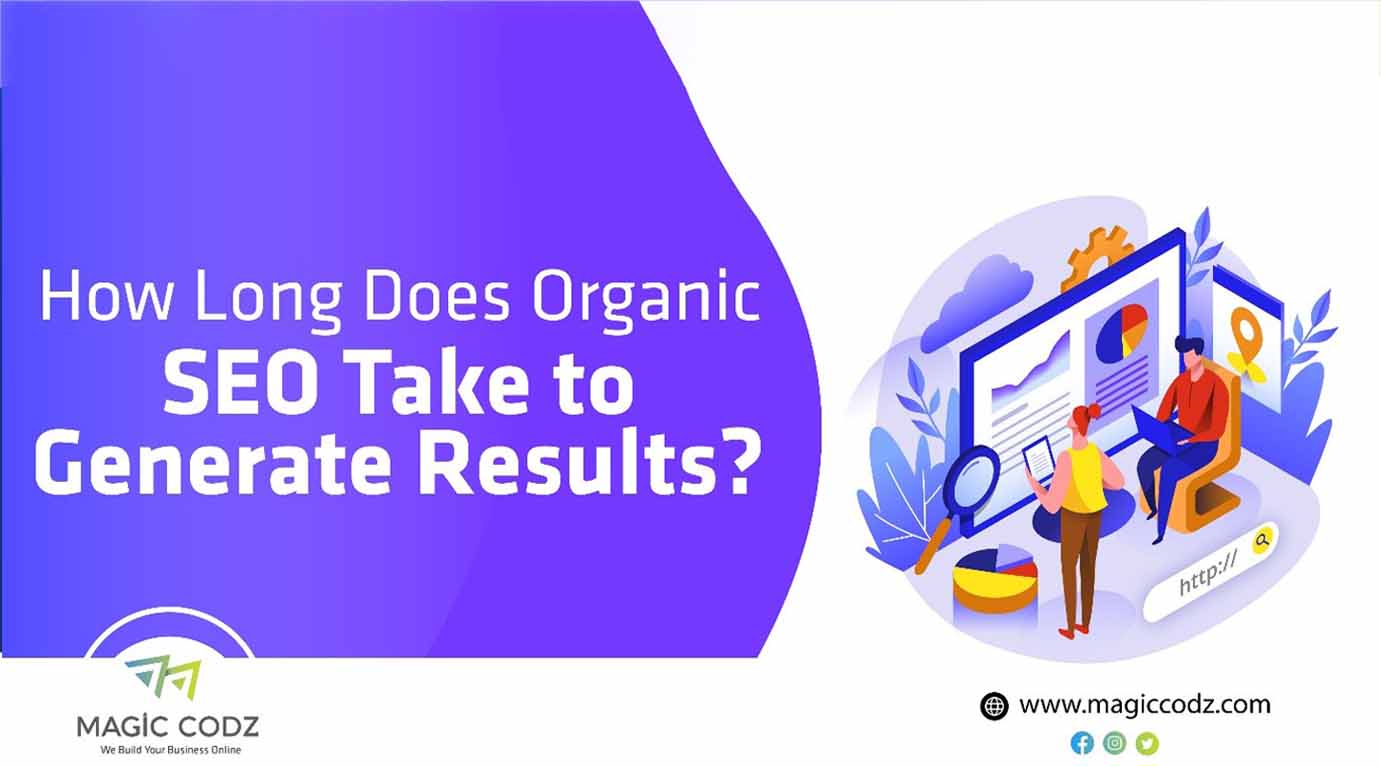 How Long Does Organic
SEO Take to
Generate Results?

http://

MAGIC CODZ
We Build Your Business Online

www.magiccodz.com